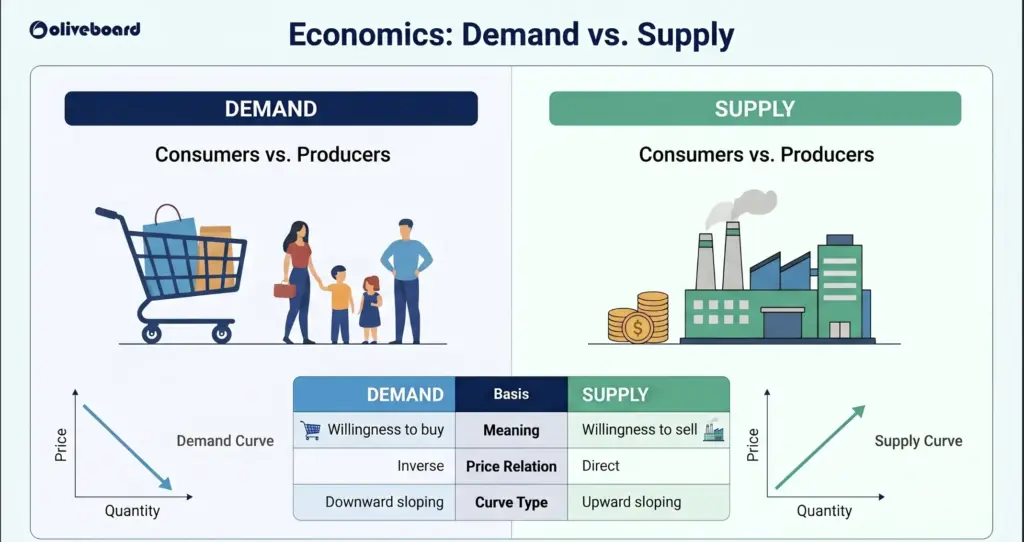 oliveboard

Economics: Demand vs. Supply

DEMAND

Consumers vs. Producers

SUPPLY

Consumers vs. Producers

Price

Quantity

Demand Curve

| DEMAND | Basis | SUPPLY |
|---|---|---|
| Willingness to buy | Meaning | Willingness to sell |
| Inverse | Price Relation | Direct |
| Downward sloping | Curve Type | Upward sloping |

Price

Quantity

Supply Curve